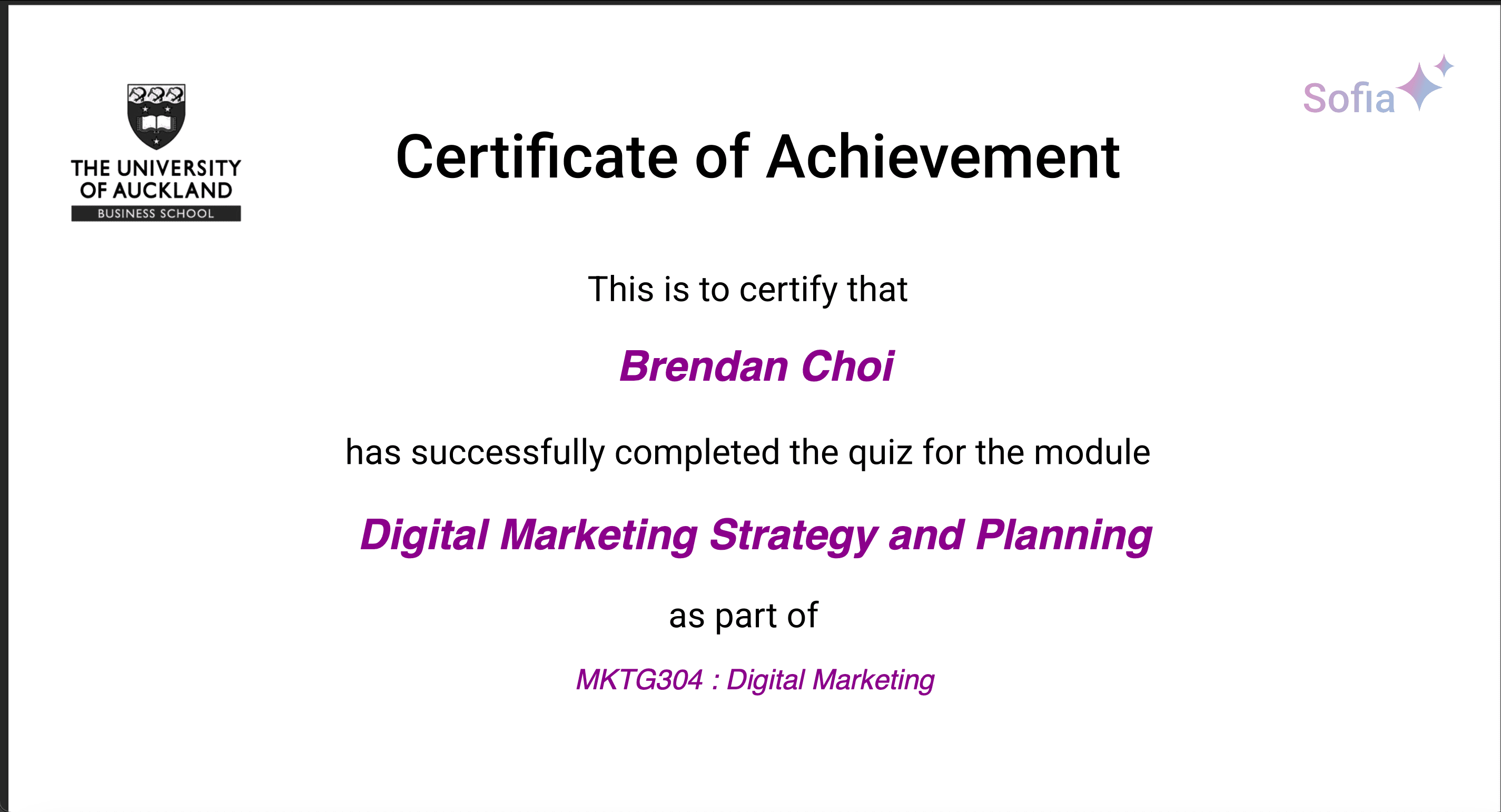 THE UNIVERSITY OF AUCKLAND
BUSINESS SCHOOL

Sofia

Certificate of Achievement

This is to certify that

Brendan Choi

has successfully completed the quiz for the module

Digital Marketing Strategy and Planning

as part of

MKTG304 : Digital Marketing